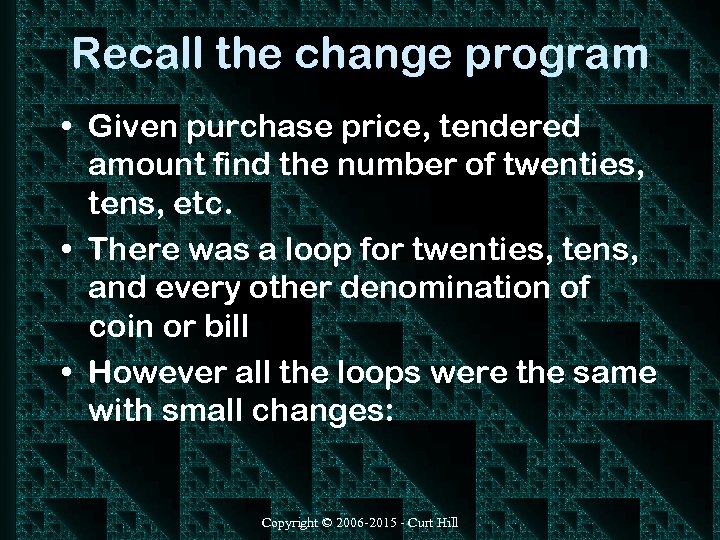 Recall the change program

• Given purchase price, tendered amount find the number of twenties, tens, etc.
• There was a loop for twenties, tens, and every other denomination of coin or bill
• However all the loops were the same with small changes:

Copyright © 2006-2015 - Curt Hill